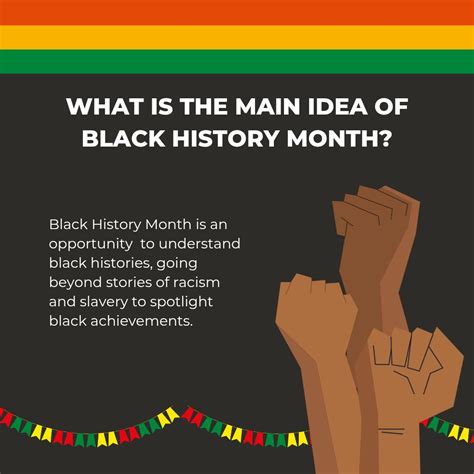 WHAT IS THE MAIN IDEA OF BLACK HISTORY MONTH?

Black History Month is an opportunity  to understand black histories, going beyond stories of racism and slavery to spotlight black achievements.